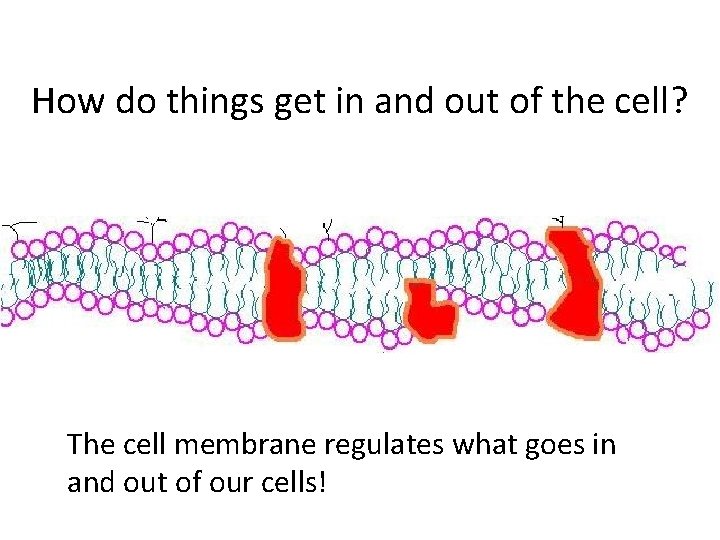 How do things get in and out of the cell?

The cell membrane regulates what goes in and out of our cells!